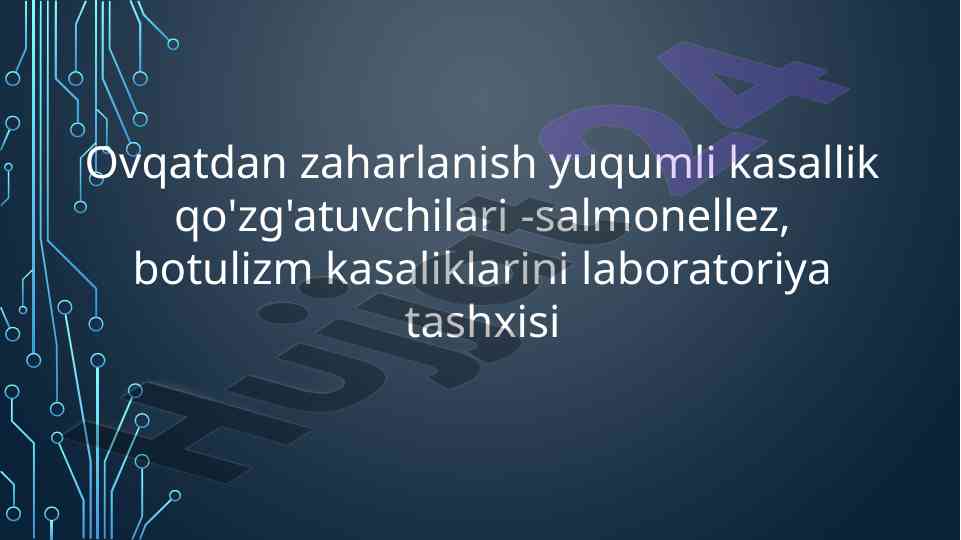 Ovqatdan zaharlanish yuqumli kasallik qo'zg'atuvchilari -salmonellez, botulizm kasaliklarini laboratoriya tashxisi

Hujjat24